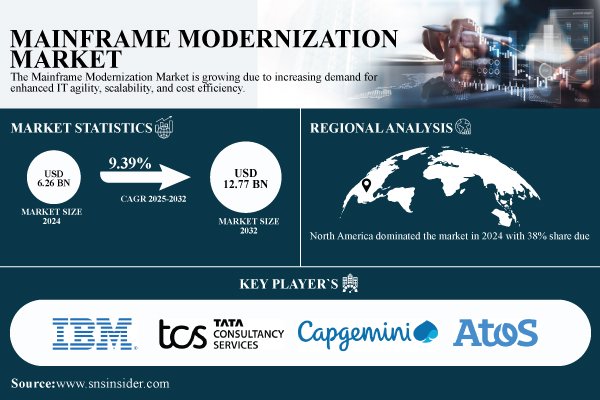 MAINFRAME MODERNIZATION MARKET

The Mainframe Modernization Market is growing due to increasing demand for enhanced IT agility, scalability, and cost efficiency.

MARKET STATISTICS

USD 6.26 BN

MARKET SIZE 2024

9.39%

CAGR 2025-2032

USD 12.77 BN

MARKET SIZE 2032

REGIONAL ANALYSIS

North America dominated the market in 2024 with 38% share due

KEY PLAYER`S

IBM

tcs TATA CONSULTANCY SERVICES

Capgemini

Atos

Source:www.snsinsider.com